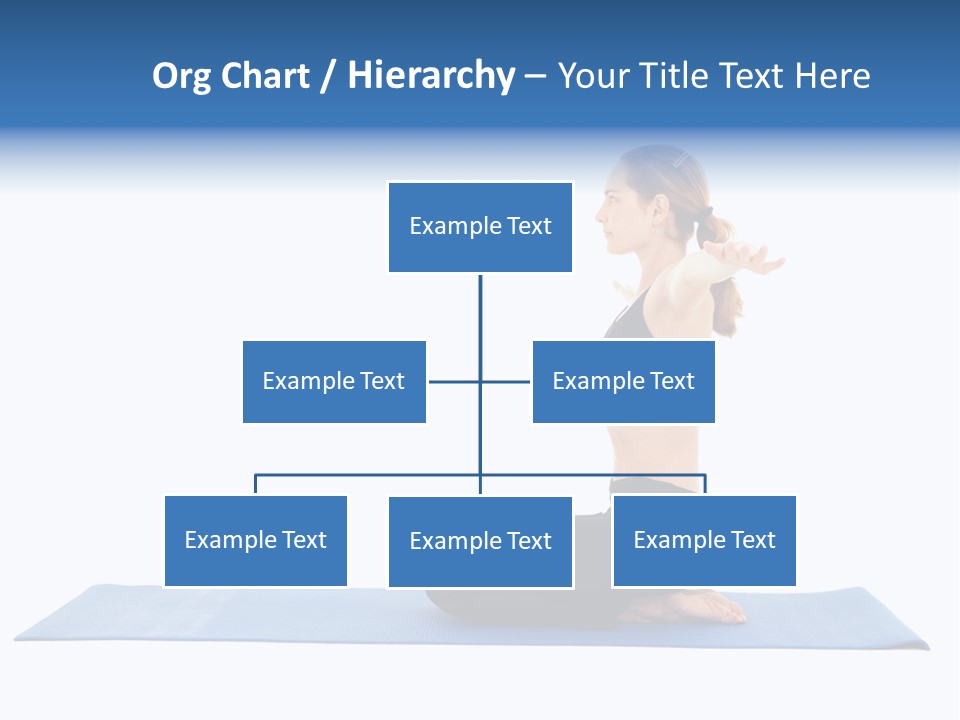 Org Chart / Hierarchy – Your Title Text Here

Example Text

Example Text

Example Text

Example Text

Example Text

Example Text